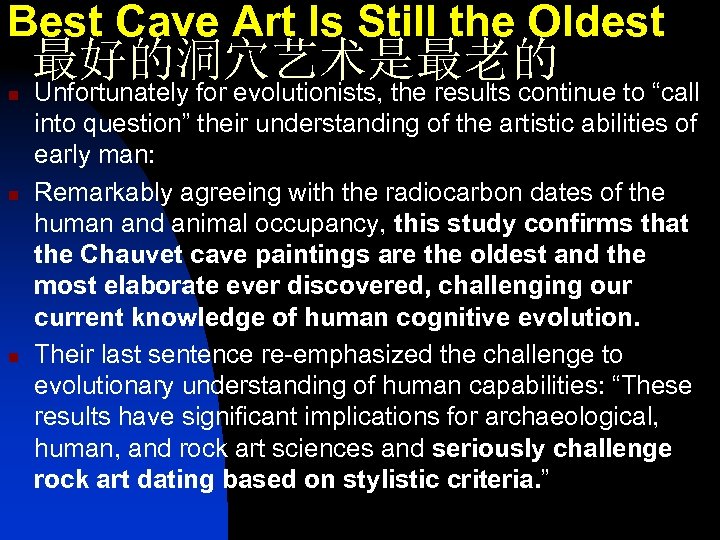 Best Cave Art Is Still the Oldest
最好的洞穴艺术是最老的

Unfortunately for evolutionists, the results continue to “call into question” their understanding of the artistic abilities of early man:

Remarkably agreeing with the radiocarbon dates of the human and animal occupancy, this study confirms that the Chauvet cave paintings are the oldest and the most elaborate ever discovered, challenging our current knowledge of human cognitive evolution.

Their last sentence re-emphasized the challenge to evolutionary understanding of human capabilities: “These results have significant implications for archaeological, human, and rock art sciences and seriously challenge rock art dating based on stylistic criteria.”